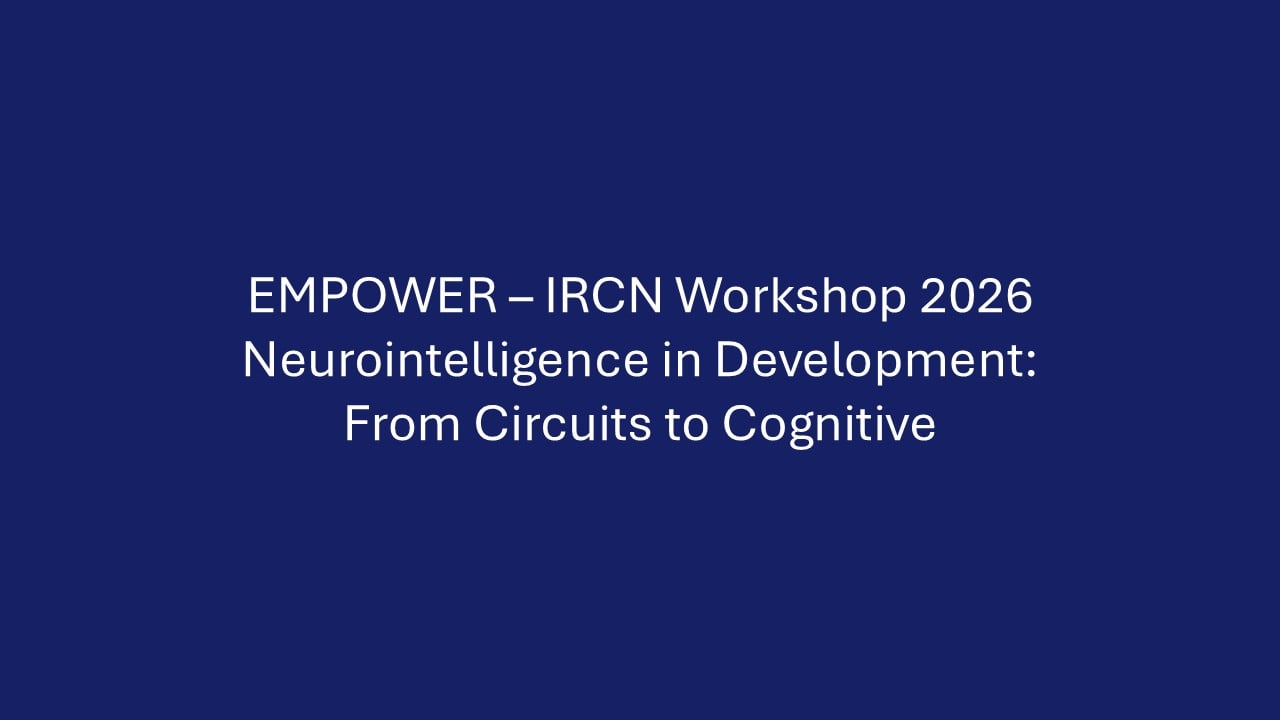 EMPOWER – IRCN Workshop 2026
Neurointelligence in Development:
From Circuits to Cognitive